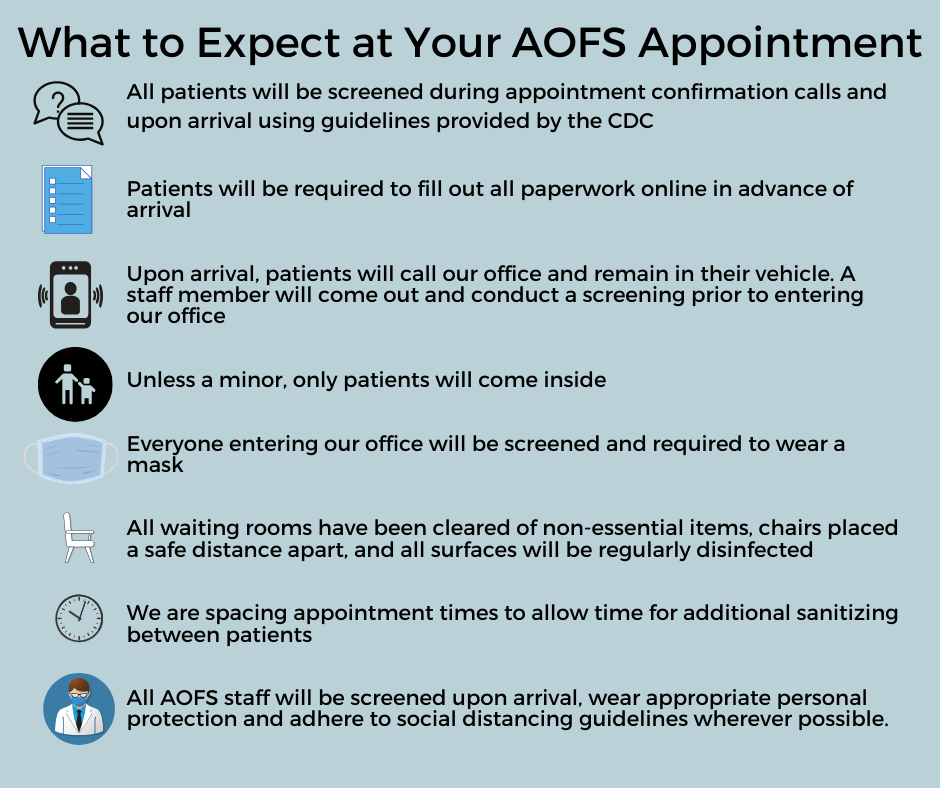 What to Expect at Your AOFS Appointment

All patients will be screened during appointment confirmation calls and upon arrival using guidelines provided by the CDC

Patients will be required to fill out all paperwork online in advance of arrival

Upon arrival, patients will call our office and remain in their vehicle. A staff member will come out and conduct a screening prior to entering our office

Unless a minor, only patients will come inside

Everyone entering our office will be screened and required to wear a mask

All waiting rooms have been cleared of non-essential items, chairs placed a safe distance apart, and all surfaces will be regularly disinfected

We are spacing appointment times to allow time for additional sanitizing between patients

All AOFS staff will be screened upon arrival, wear appropriate personal protection and adhere to social distancing guidelines wherever possible.